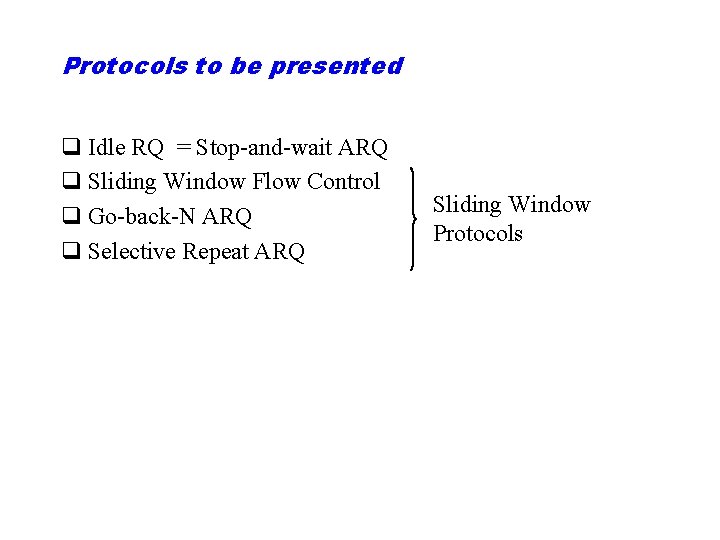 Protocols to be presented

❑ Idle RQ = Stop-and-wait ARQ
❑ Sliding Window Flow Control
❑ Go-back-N ARQ
❑ Selective Repeat ARQ

Sliding Window Protocols